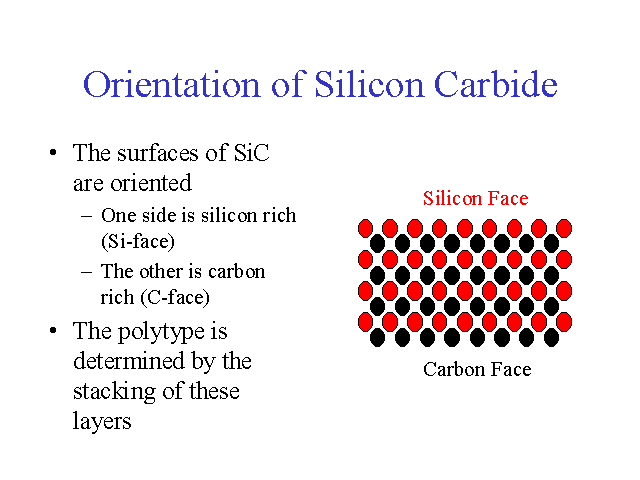 Orientation of Silicon Carbide

• The surfaces of SiC are oriented
– One side is silicon rich (Si-face)
– The other is carbon rich (C-face)
• The polytype is determined by the stacking of these layers

Silicon Face

Carbon Face